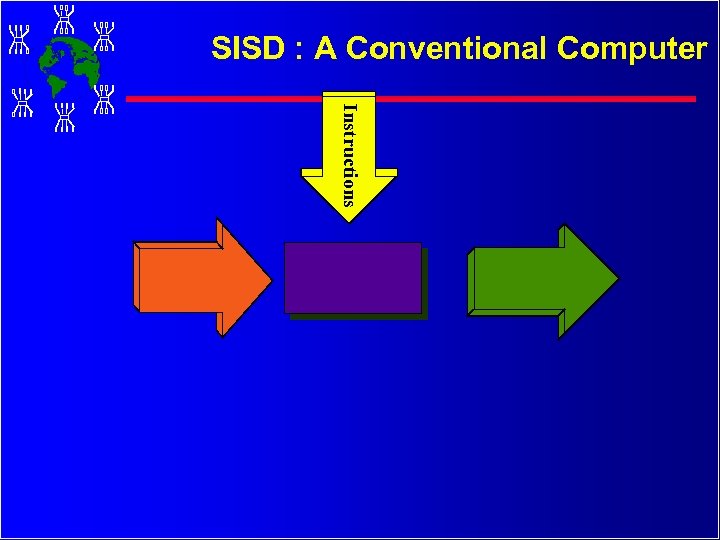 SISD : A Conventional Computer

Instructions